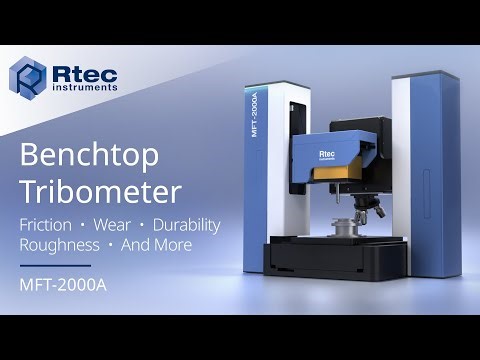 Rtec
instruments

Benchtop Tribometer

Friction • Wear • Durability
Roughness • And More

MFT-2000A

MFT-2000A

Rtec
instruments